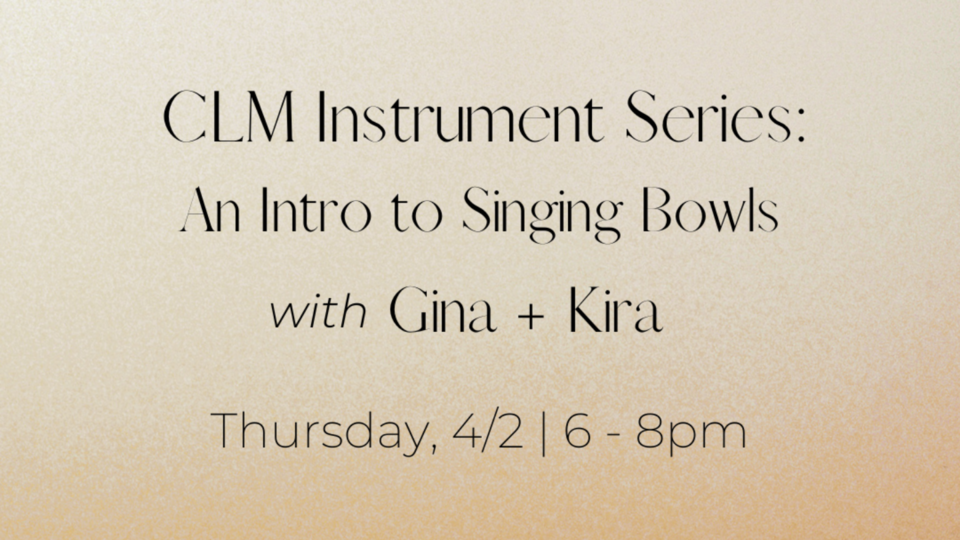 CLM Instrument Series:
An Intro to Singing Bowls
with Gina + Kira

Thursday, 4/2 | 6 - 8pm